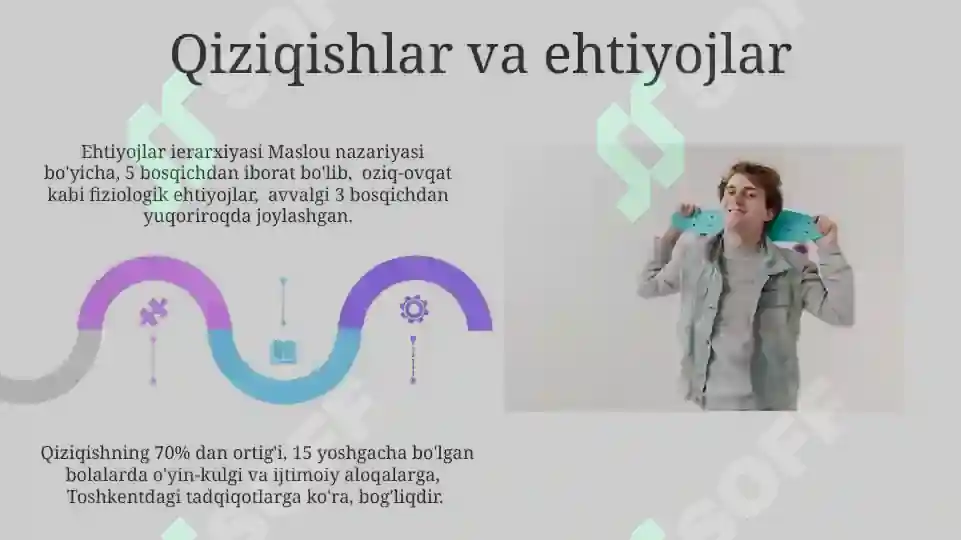 Qiziqishlar va ehtiyojlar

Ehtiyojlar ierarxiyasi Maslou nazariyasi bo'yicha, 5 bosqichdan iborat bo'lib, oziq-ovqat kabi fiziologik ehtiyojlar, avvalgi 3 bosqichdan yuqoriroqda joylashgan.

Qiziqishning 70% dan ortig'i, 15 yoshgacha bo'lgan bolalarda o'yin-kulgi va ijtimoiy aloqalarga, Toshkentdagi tadqiqotlarga ko'ra, bog'liqdir.

SOFF